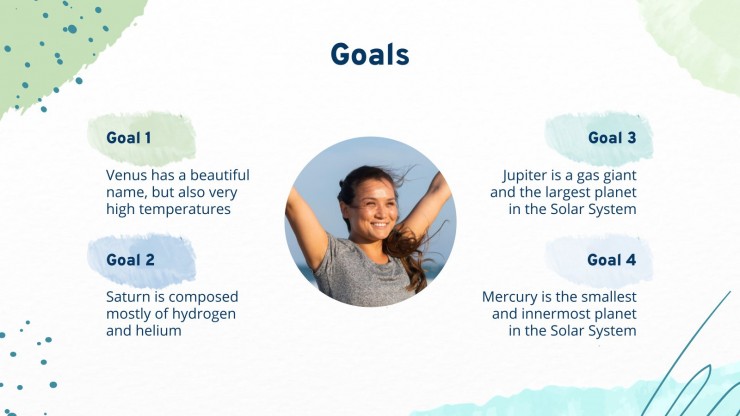 Goals

Goal 1

Venus has a beautiful name, but also very high temperatures

Goal 2

Saturn is composed mostly of hydrogen and helium

Goal 3

Jupiter is a gas giant and the largest planet in the Solar System

Goal 4

Mercury is the smallest and innermost planet in the Solar System